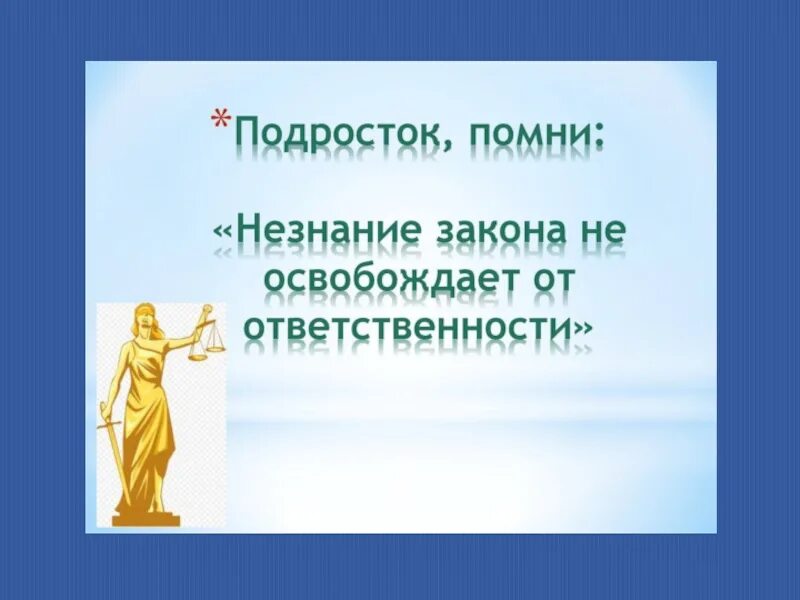 *Подросток, помни:

«Незнание закона не освобождает от ответственности»